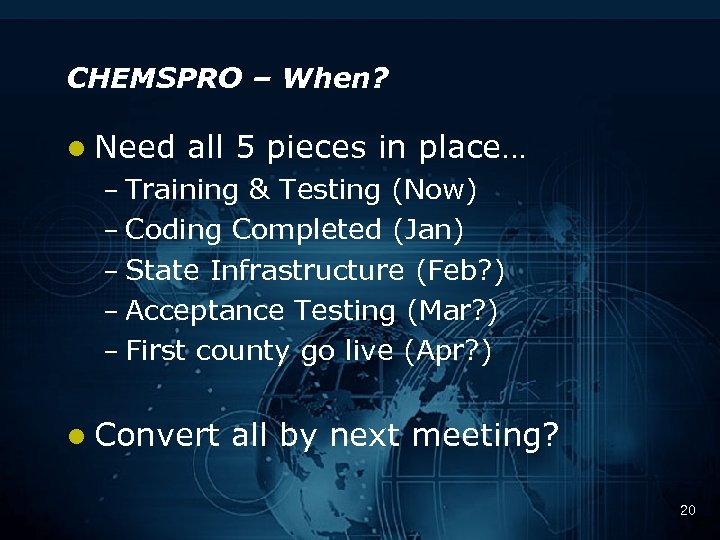 CHEMSPRO – When?

• Need all 5 pieces in place…
– Training & Testing (Now)
– Coding Completed (Jan)
– State Infrastructure (Feb?)
– Acceptance Testing (Mar?)
– First county go live (Apr?)

• Convert all by next meeting?

20